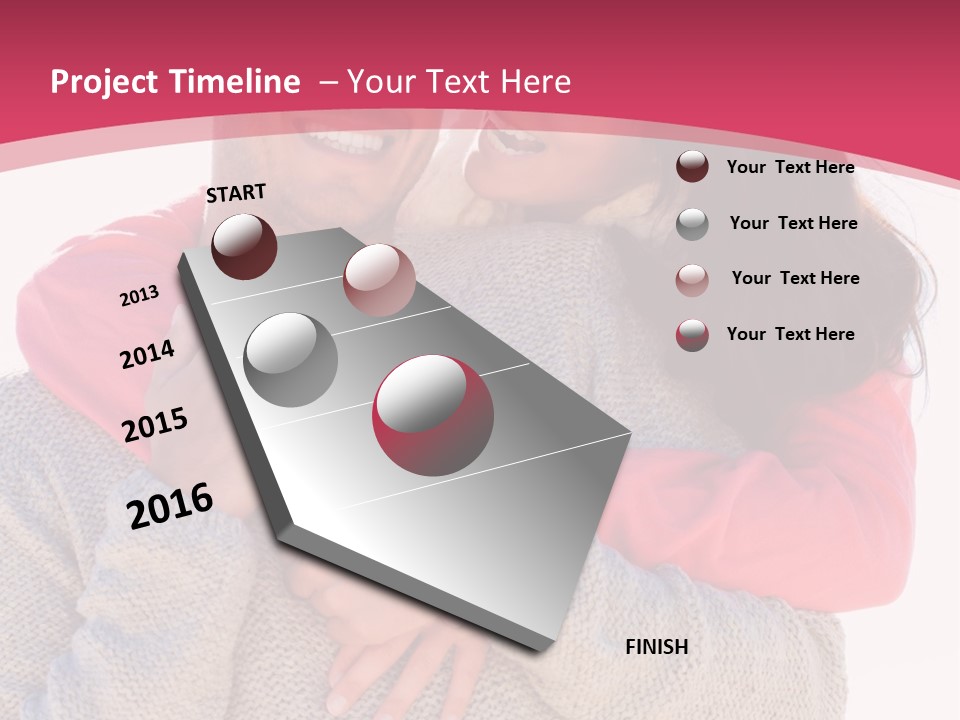 Project Timeline – Your Text Here

START

2013

2014

2015

2016

FINISH

Your Text Here

Your Text Here

Your Text Here

Your Text Here